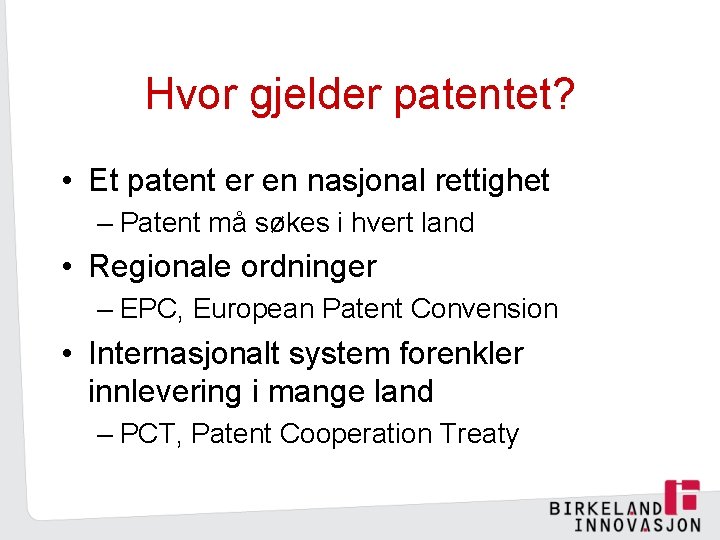 Hvor gjelder patentet?

• Et patent er en nasjonal rettighet
– Patent må søkes i hvert land

• Regionale ordninger
– EPC, European Patent Convension

• Internasjonalt system forenkler innlevering i mange land
– PCT, Patent Cooperation Treaty

BIRKELAND
INNOVASJON